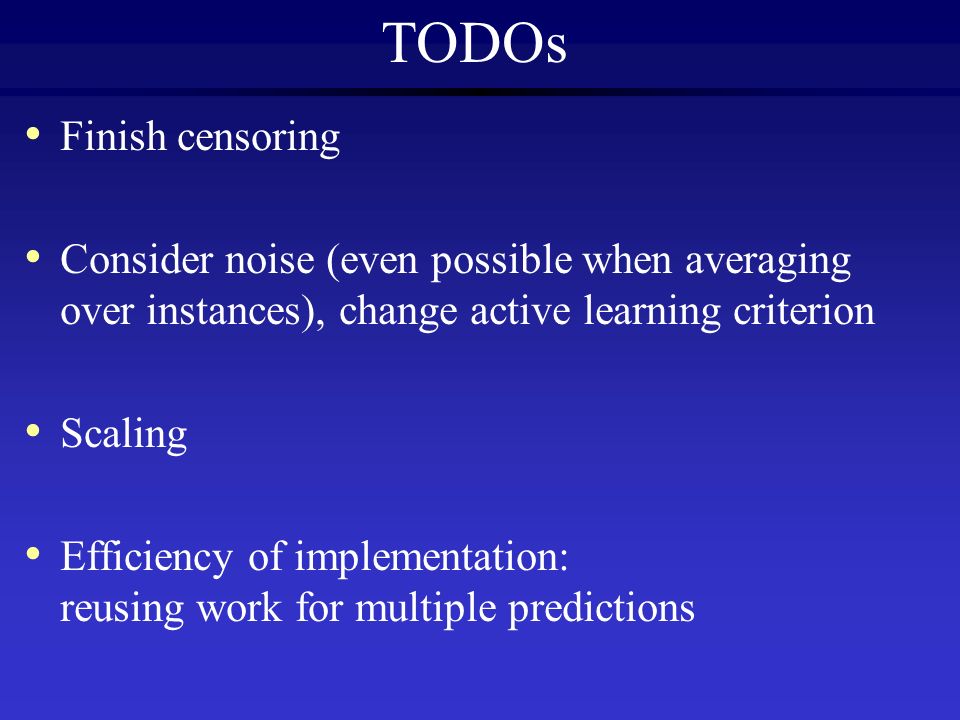 TODOs

• Finish censoring

• Consider noise (even possible when averaging over instances), change active learning criterion

• Scaling

• Efficiency of implementation: reusing work for multiple predictions